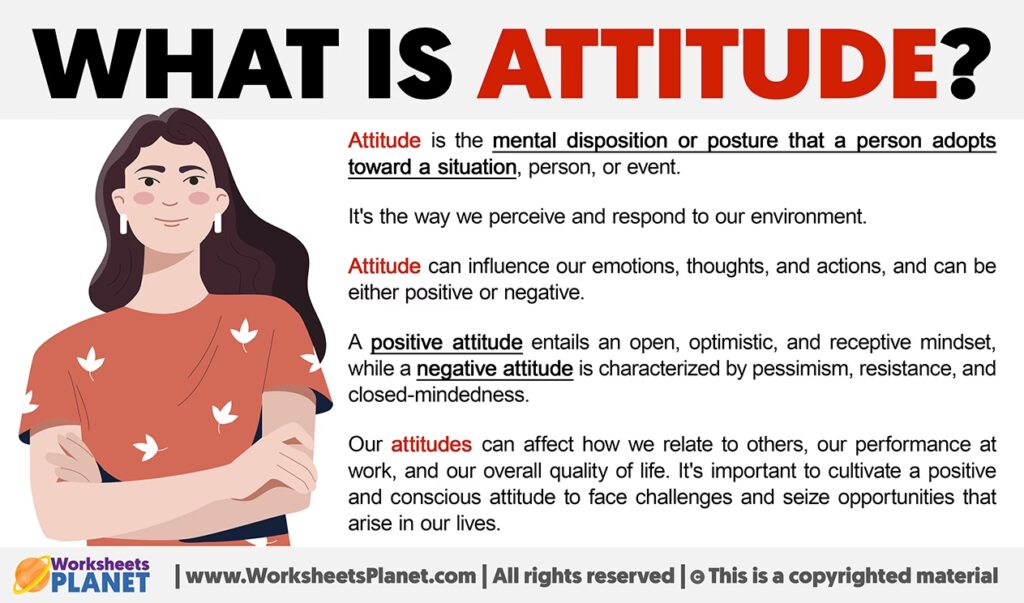 WHAT IS ATTITUDE?

Attitude is the mental disposition or posture that a person adopts toward a situation, person, or event.

It's the way we perceive and respond to our environment.

Attitude can influence our emotions, thoughts, and actions, and can be either positive or negative.

A positive attitude entails an open, optimistic, and receptive mindset, while a negative attitude is characterized by pessimism, resistance, and closed-mindedness.

Our attitudes can affect how we relate to others, our performance at work, and our overall quality of life. It's important to cultivate a positive and conscious attitude to face challenges and seize opportunities that arise in our lives.

Worksheets PLANET | www.WorksheetsPlanet.com | All rights reserved | © This is a copyrighted material